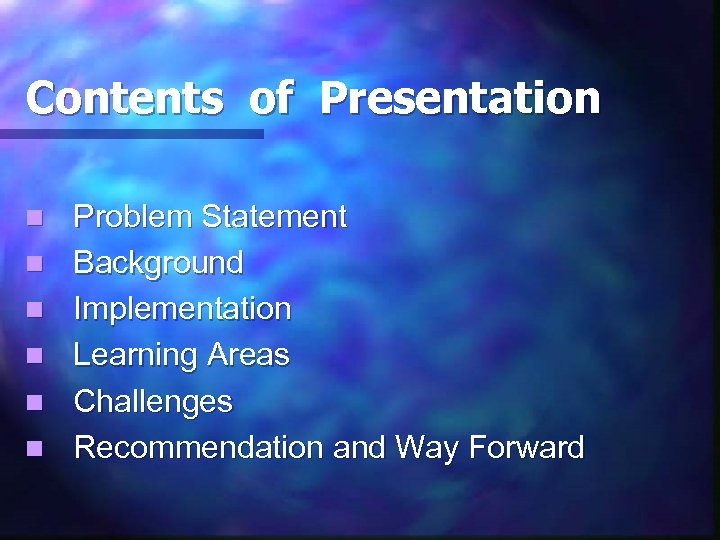 Contents of Presentation

- Problem Statement
- Background
- Implementation
- Learning Areas
- Challenges
- Recommendation and Way Forward